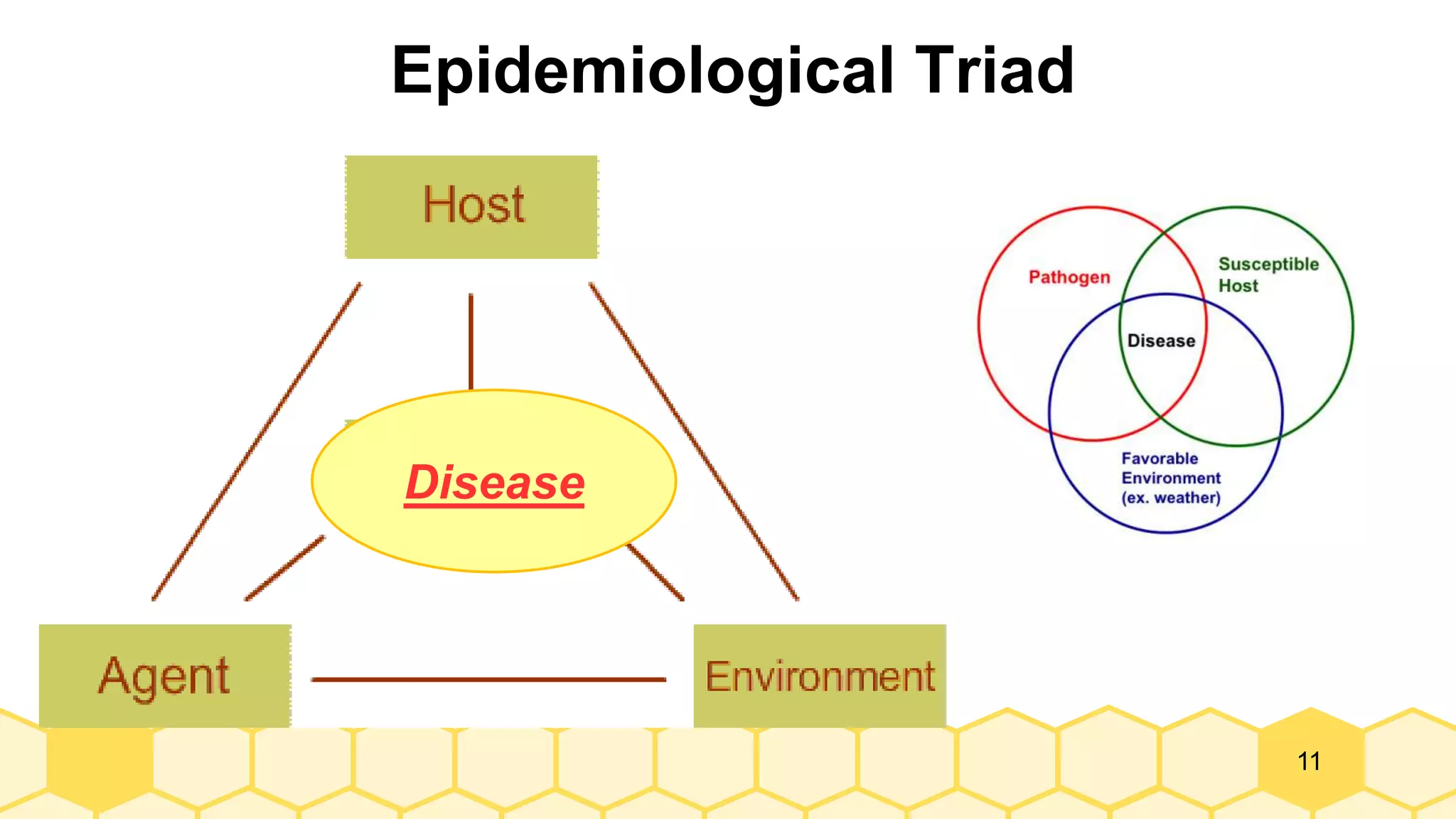 Epidemiological Triad

Host

Disease

Agent

Environment

Pathogen

Susceptible Host

Disease

Favorable Environment (ex. weather)

11